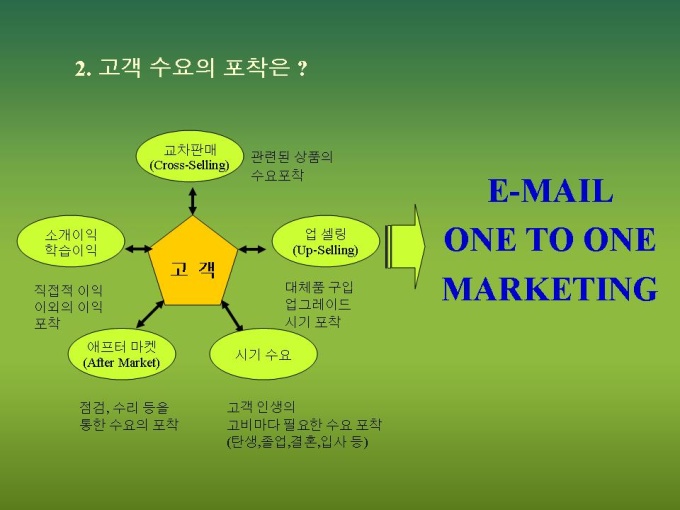 2. 고객 수요의 포착은 ?

교차판매 (Cross-Selling)

관련된 상품의 수요포착

소개이익 학습이익

고 객

업 셀링 (Up-Selling)

직접적 이익 이외의 이익 포착

대체품 구입 업그레이드 시기 포착

애프터 마켓 (After Market)

시기 수요

점검, 수리 등을 통한 수요의 포착

고객 인생의 고비마다 필요한 수요 포착 (탄생,졸업,결혼,입사 등)

E-MAIL
ONE TO ONE
MARKETING